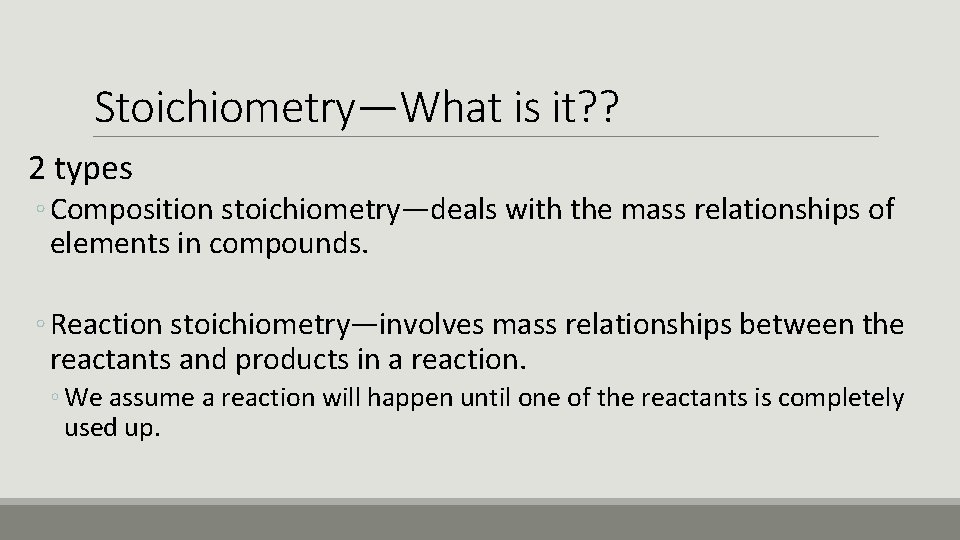 Stoichiometry—What is it??

2 types

◦ Composition stoichiometry—deals with the mass relationships of elements in compounds.

◦ Reaction stoichiometry—involves mass relationships between the reactants and products in a reaction.

◦ We assume a reaction will happen until one of the reactants is completely used up.